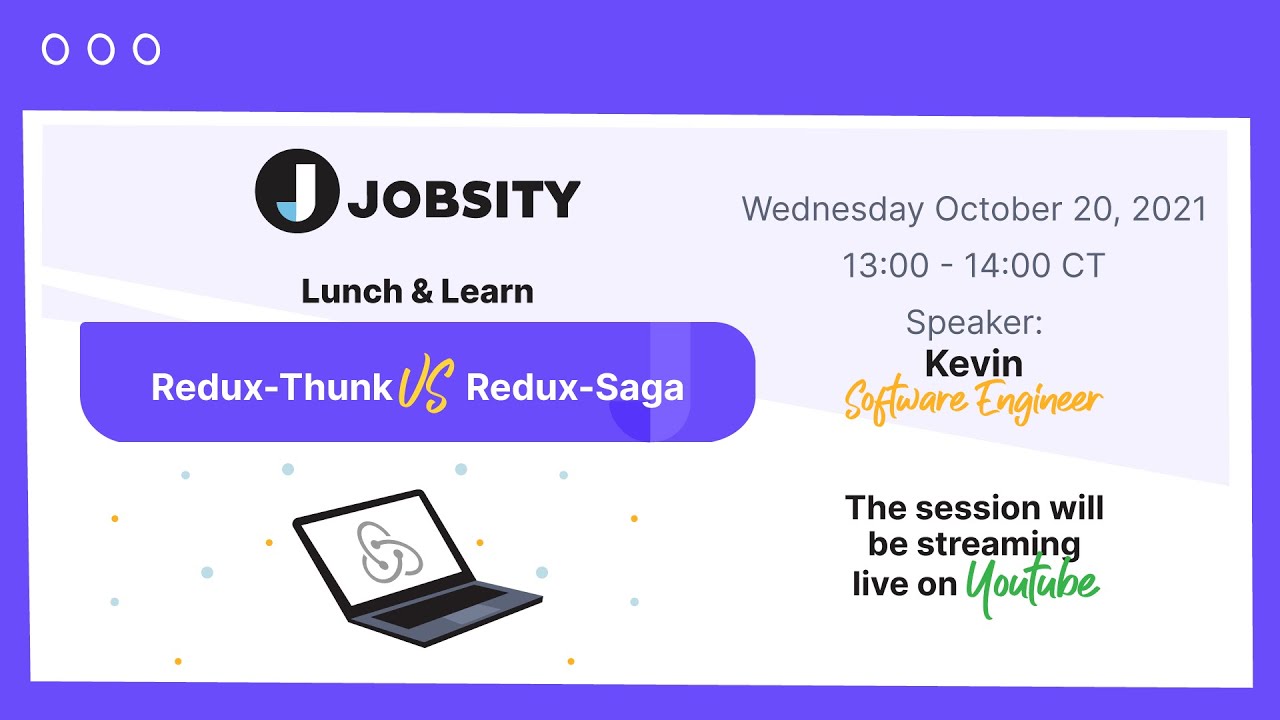 JOBSITY

Lunch & Learn

Redux-Thunk VS Redux-Saga

Wednesday October 20, 2021

13:00 - 14:00 CT

Speaker:
Kevin
Software Engineer

The session will be streaming live on Youtube